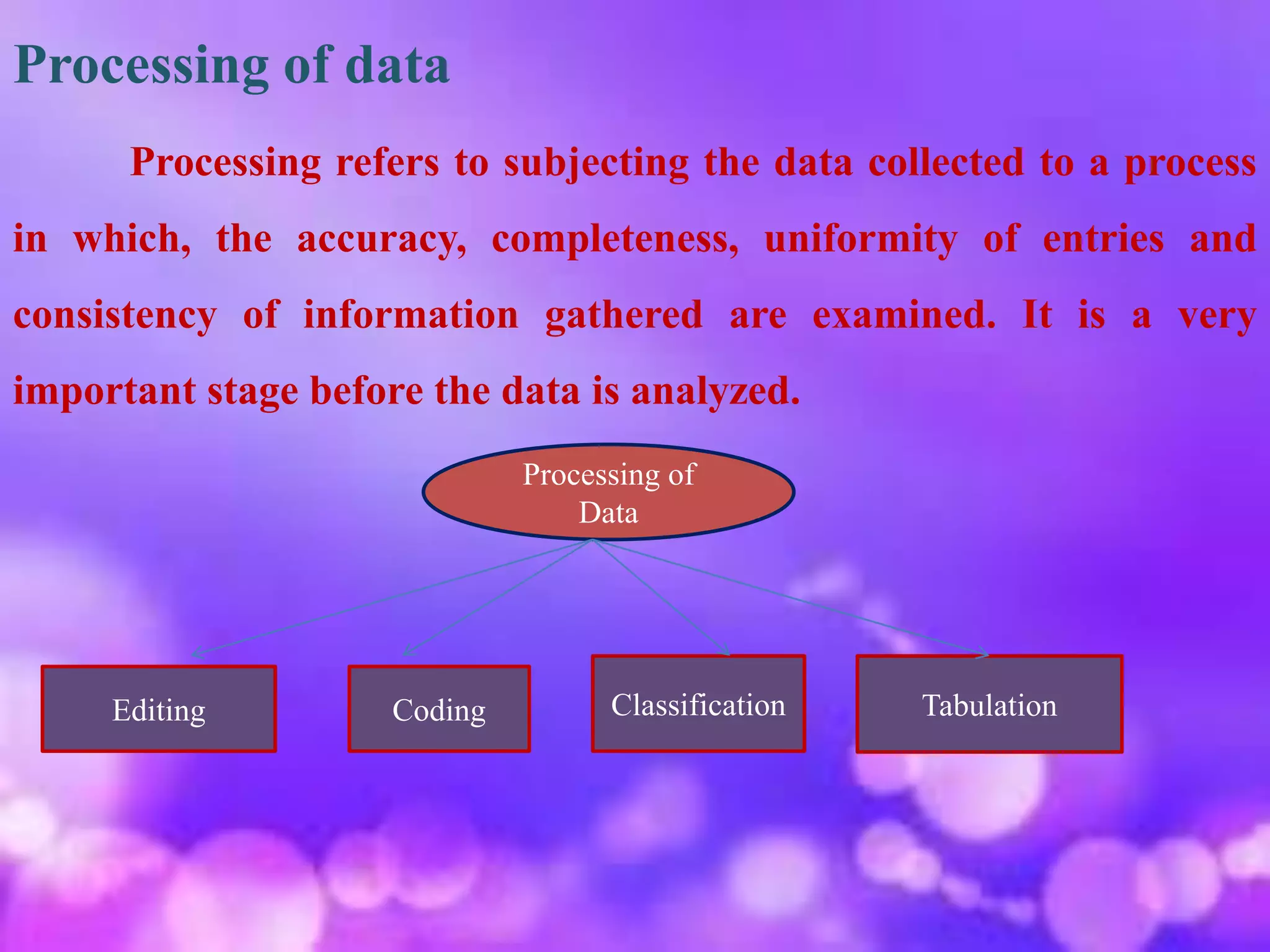 Processing of data

Processing refers to subjecting the data collected to a process in which, the accuracy, completeness, uniformity of entries and consistency of information gathered are examined. It is a very important stage before the data is analyzed.

Processing of Data

Editing

Coding

Classification

Tabulation